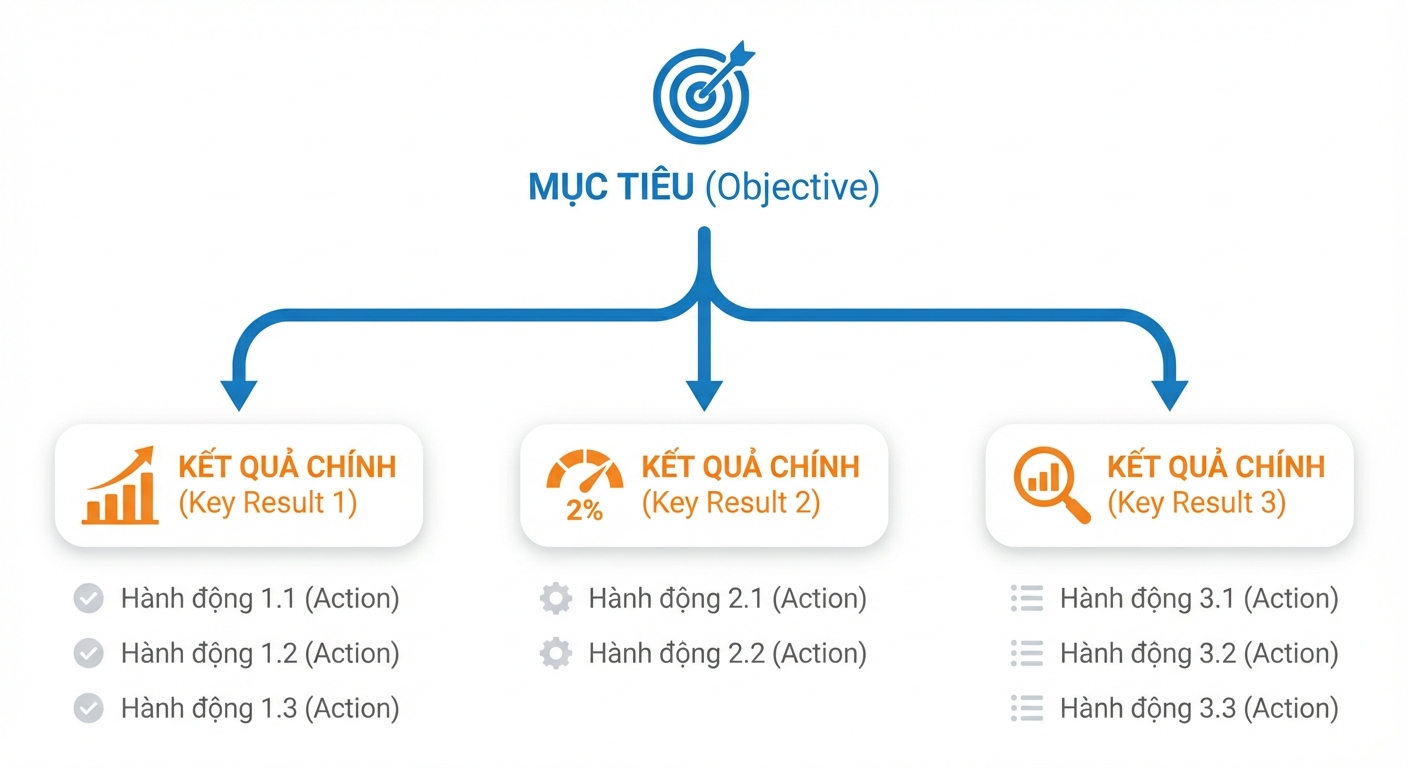 MỤC TIÊU (Objective)

KẾT QUẢ CHÍNH
(Key Result 1)

Hành động 1.1 (Action)
Hành động 1.2 (Action)
Hành động 1.3 (Action)

2%
KẾT QUẢ CHÍNH
(Key Result 2)

Hành động 2.1 (Action)
Hành động 2.2 (Action)

KẾT QUẢ CHÍNH
(Key Result 3)

Hành động 3.1 (Action)
Hành động 3.2 (Action)
Hành động 3.3 (Action)